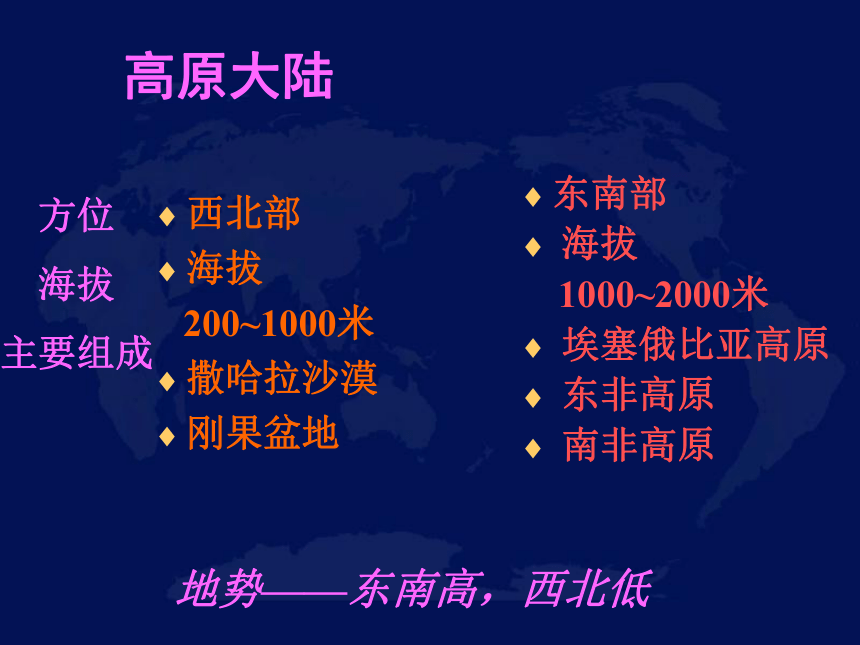 高原大陆

方位
海拔
主要组成

♦ 西北部
♦ 海拔
200~1000米
♦ 撒哈拉沙漠
♦ 刚果盆地

♦ 东南部
♦ 海拔
1000~2000米
♦ 埃塞俄比亚高原
♦ 东非高原
♦ 南非高原

地势——东南高，西北低